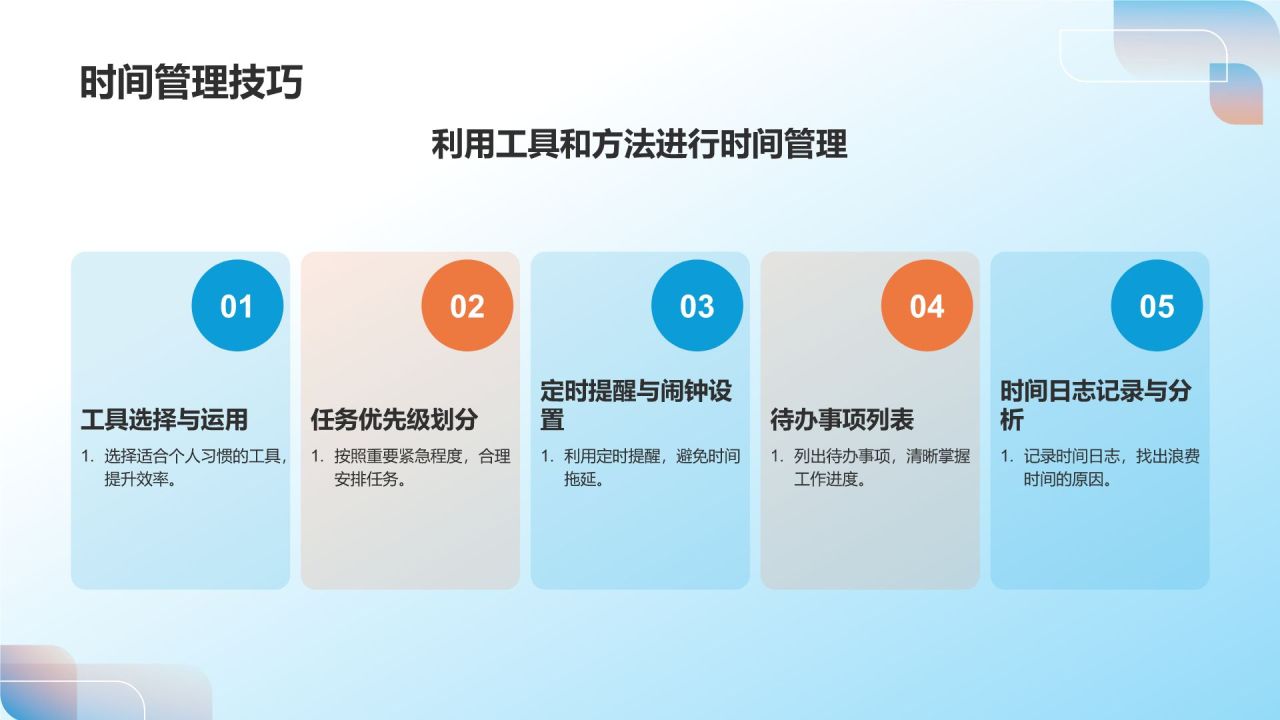 时间管理技巧

利用工具和方法进行时间管理

01

工具选择与运用

1. 选择适合个人习惯的工具，提升效率。

02

任务优先级划分

1. 按照重要紧急程度，合理安排任务。

03

定时提醒与闹钟设置

1. 利用定时提醒，避免时间拖延。

04

待办事项列表

1. 列出待办事项，清晰掌握工作进度。

05

时间日志记录与分析

1. 记录时间日志，找出浪费时间的原因。